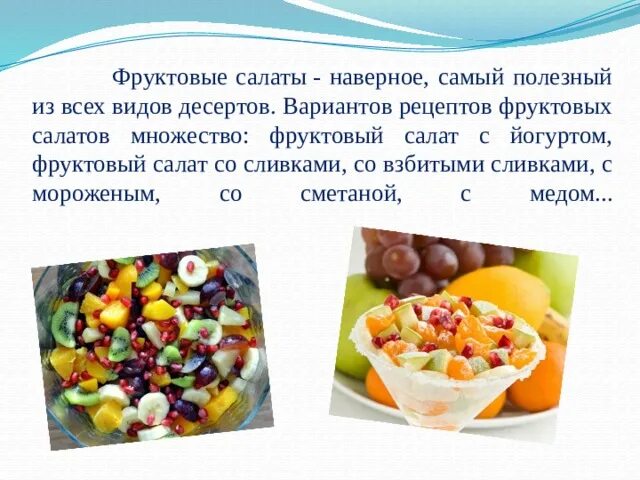 Фруктовые салаты - наверное, самый полезный из всех видов десертов. Вариантов рецептов фруктовых салатов множество: фруктовый салат с йогуртом, фруктовый салат со сливками, со взбитыми сливками, с мороженым, со сметаной, с медом...